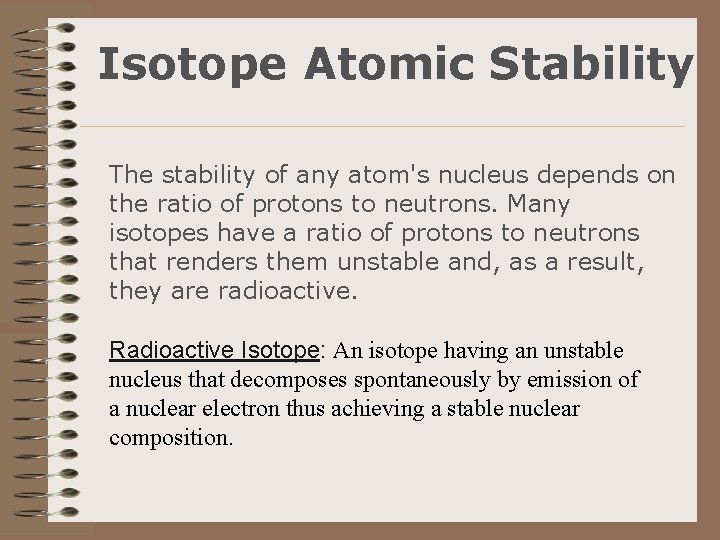 Isotope Atomic Stability

The stability of any atom's nucleus depends on the ratio of protons to neutrons. Many isotopes have a ratio of protons to neutrons that renders them unstable and, as a result, they are radioactive.

Radioactive Isotope: An isotope having an unstable nucleus that decomposes spontaneously by emission of a nuclear electron thus achieving a stable nuclear composition.